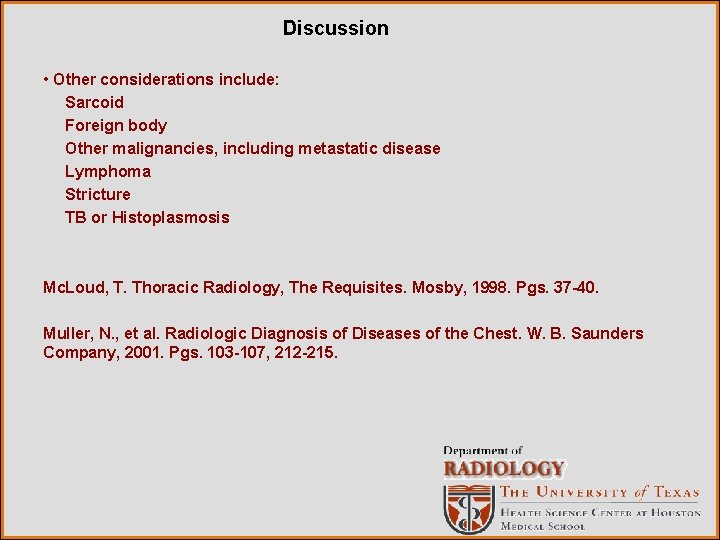 Discussion

• Other considerations include:
Sarcoid
Foreign body
Other malignancies, including metastatic disease
Lymphoma
Stricture
TB or Histoplasmosis

McLoud, T. Thoracic Radiology, The Requisites. Mosby, 1998. Pgs. 37-40.

Muller, N., et al. Radiologic Diagnosis of Diseases of the Chest. W. B. Saunders Company, 2001. Pgs. 103-107, 212-215.

Department of
RADIOLOGY
THE UNIVERSITY of TEXAS
HEALTH SCIENCE CENTER AT HOUSTON
MEDICAL SCHOOL